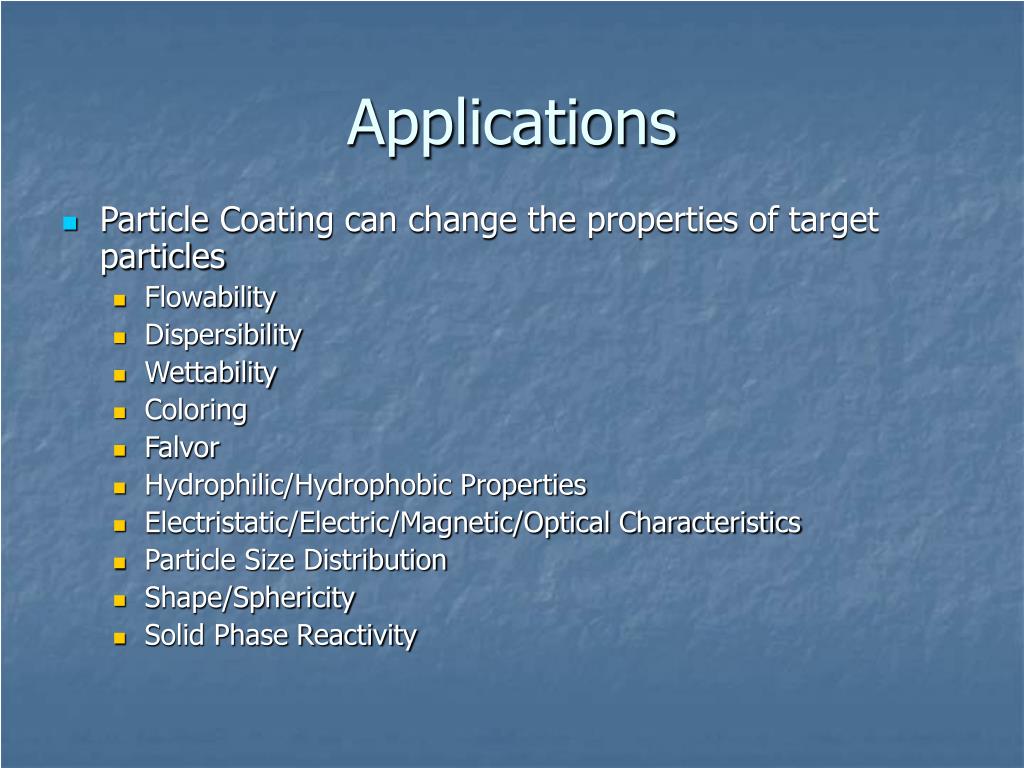 Applications

Particle Coating can change the properties of target particles

Flowability
Dispersibility
Wettability
Coloring
Falvor
Hydrophilic/Hydrophobic Properties
Electristatic/Electric/Magnetic/Optical Characteristics
Particle Size Distribution
Shape/Sphericity
Solid Phase Reactivity